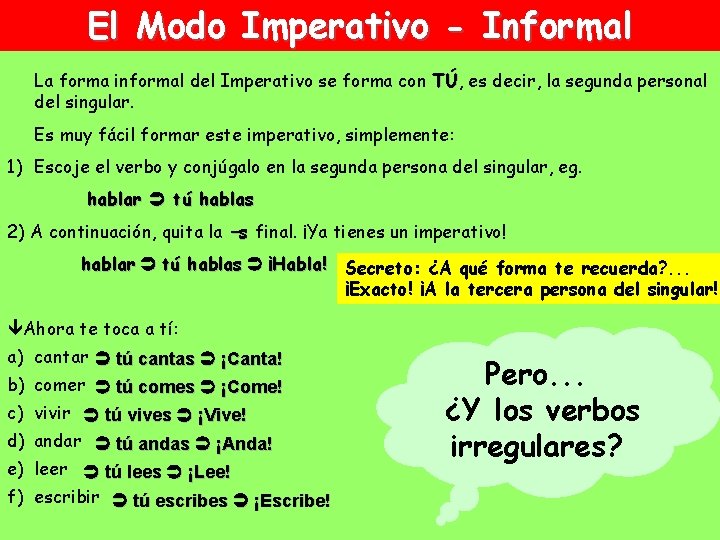 El Modo Imperativo - Informal

La forma informal del Imperativo se forma con TÚ, es decir, la segunda personal del singular.

Es muy fácil formar este imperativo, simplemente:

1) Escoje el verbo y conjúgalo en la segunda persona del singular, eg.

hablar ➲ tú hablas

2) A continuación, quita la –s final. ¡Ya tienes un imperativo!

hablar ➲ tú hablas ➲ ¡Habla!

Secreto: ¿A qué forma te recuerda?... ¡Exacto! ¡A la tercera persona del singular!

↓Ahora te toca a tí:

a) cantar ➲ tú cantas ➲ ¡Canta!
b) comer ➲ tú comes ➲ ¡Come!
c) vivir ➲ tú vives ➲ ¡Vive!
d) andar ➲ tú andas ➲ ¡Anda!
e) leer ➲ tú lees ➲ ¡Lee!
f) escribir ➲ tú escribes ➲ ¡Escribe!

Pero... ¿Y los verbos irregulares?